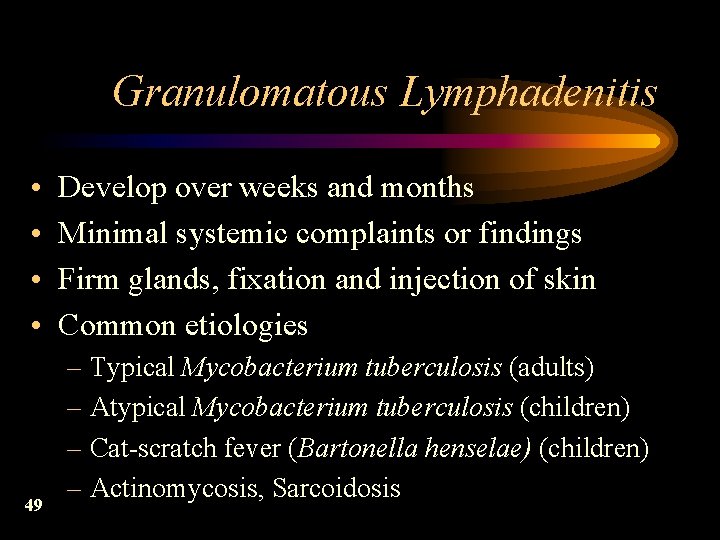 Granulomatous Lymphadenitis

• Develop over weeks and months
• Minimal systemic complaints or findings
• Firm glands, fixation and injection of skin
• Common etiologies
– Typical Mycobacterium tuberculosis (adults)
– Atypical Mycobacterium tuberculosis (children)
– Cat-scratch fever (Bartonella henselae) (children)
– Actinomycosis, Sarcoidosis

49